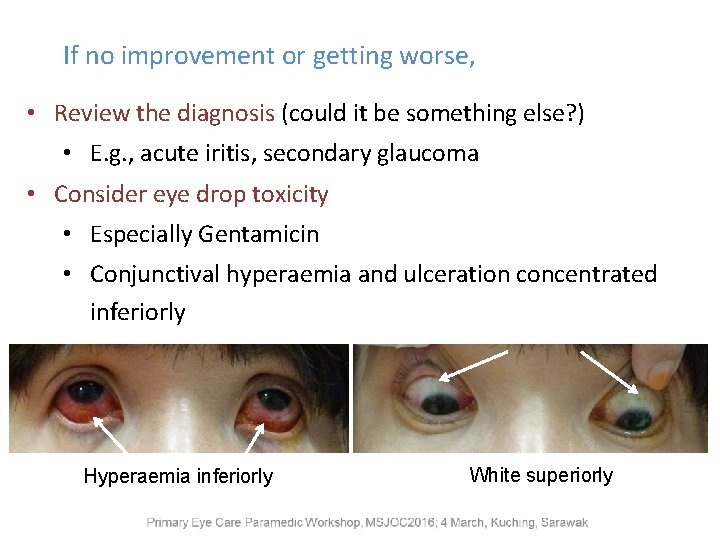 If no improvement or getting worse,

• Review the diagnosis (could it be something else?)
  • E.g., acute iritis, secondary glaucoma
• Consider eye drop toxicity
  • Especially Gentamicin
  • Conjunctival hyperaemia and ulceration concentrated inferiorly

Hyperaemia inferiorly

White superiorly

Primary Eye Care Paramedic Workshop, MSJOC2016; 4 March, Kuching, Sarawak